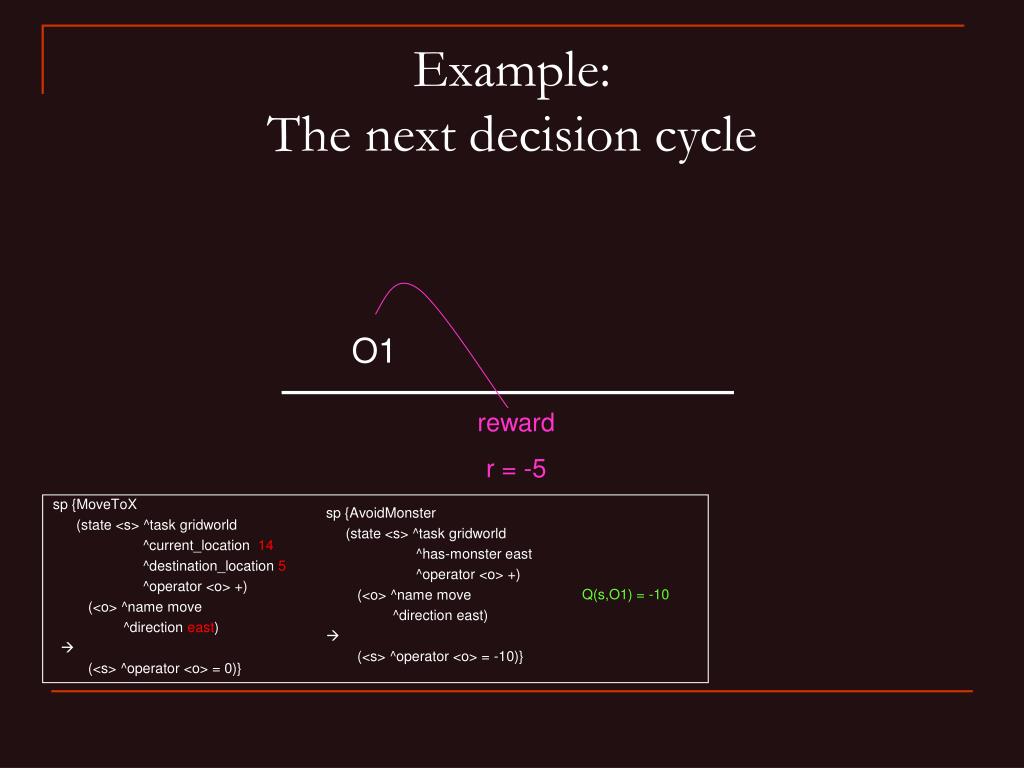 Example:
The next decision cycle

O1

reward

r = -5

sp {MoveToX
(state <s> ^task gridworld
^current_location 14
^destination_location 5
^operator <o> +)
(<o> ^name move
^direction east)
→
(<s> ^operator <o> = 0)}

sp {AvoidMonster
(state <s> ^task gridworld
^has-monster east
^operator <o> +)
(<o> ^name move
^direction east)
→
(<s> ^operator <o> = -10)}

Q(s,O1) = -10